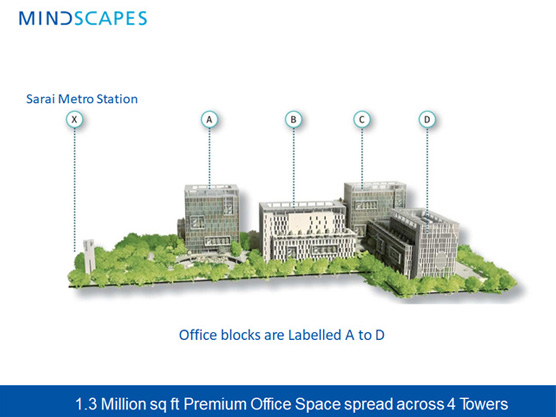 MINDSCAPES

Sarai Metro Station

X

A

B

C

D

Office blocks are Labelled A to D

1.3 Million sq ft Premium Office Space spread across 4 Towers